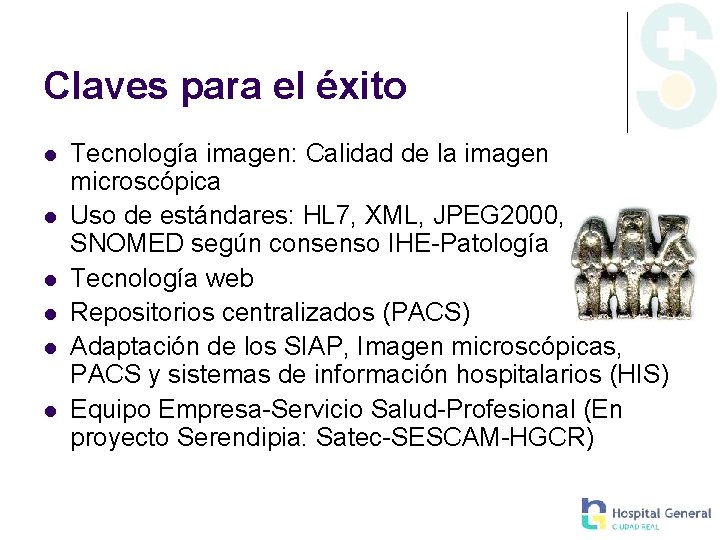 Claves para el éxito

- Tecnología imagen: Calidad de la imagen microscópica
- Uso de estándares: HL7, XML, JPEG2000, SNOMED según consenso IHE-Patología
- Tecnología web
- Repositorios centralizados (PACS)
- Adaptación de los SIAP, Imagen microscópicas, PACS y sistemas de información hospitalarios (HIS)
- Equipo Empresa-Servicio Salud-Profesional (En proyecto Serendipia: Satec-SESCAM-HGCR)

Hospital General
CIUDAD REAL